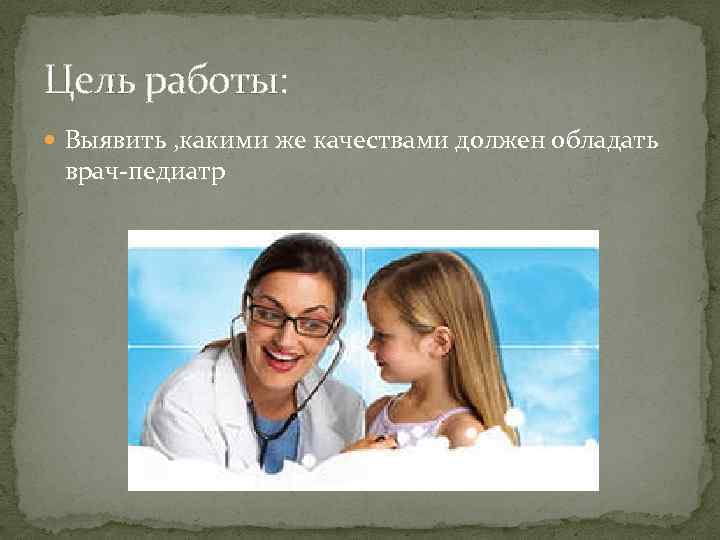 Цель работы:

Выявить ,какими же качествами должен обладать врач-педиатр